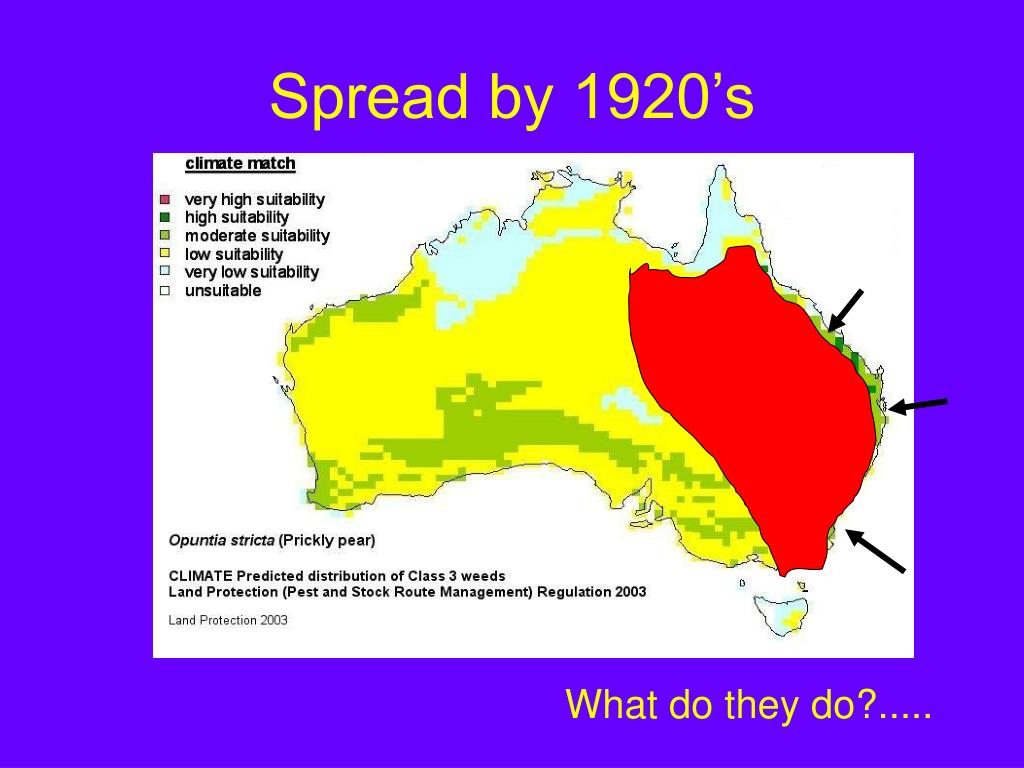 Spread by 1920's

climate match

very high suitability
high suitability
moderate suitability
low suitability
very low suitability
unsuitable

Opuntia stricta (Prickly pear)

CLIMATE Predicted distribution of Class 3 weeds
Land Protection (Pest and Stock Route Management) Regulation 2003

Land Protection 2003

What do they do?.....